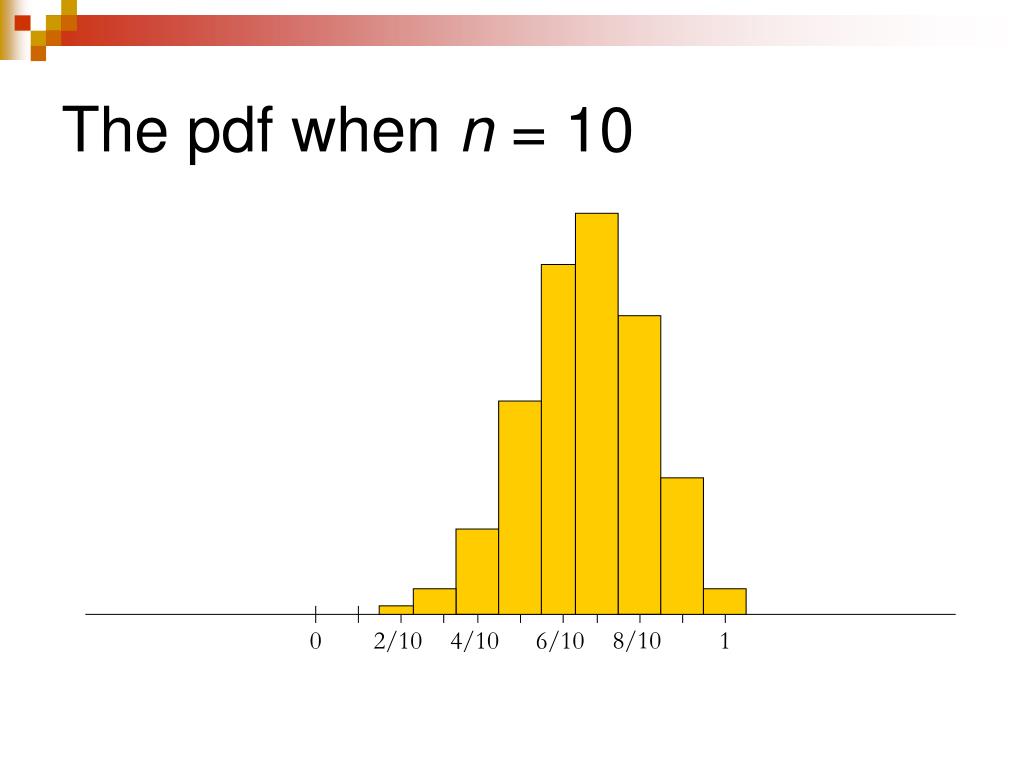 The pdf when $n = 10$

0 2/10 4/10 6/10 8/10 1